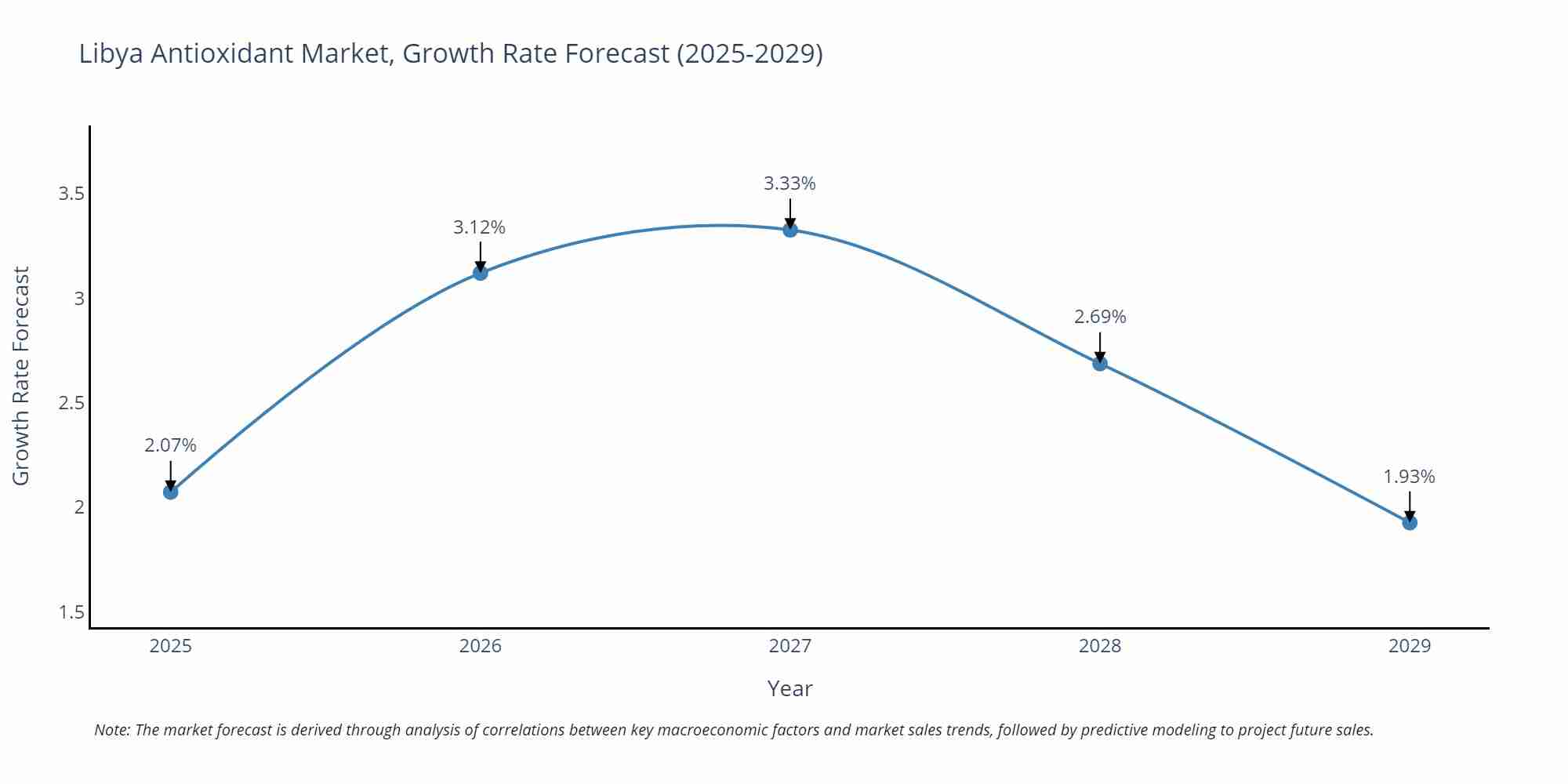 Libya Antioxidant Market, Growth Rate Forecast (2025-2029)

Growth Rate Forecast

3.5
3
2.5
2
1.5

2.07%
3.12%
3.33%
2.69%
1.93%

2025
2026
2027
2028
2029

Year

Note: The market forecast is derived through analysis of correlations between key macroeconomic factors and market sales trends, followed by predictive modeling to project future sales.